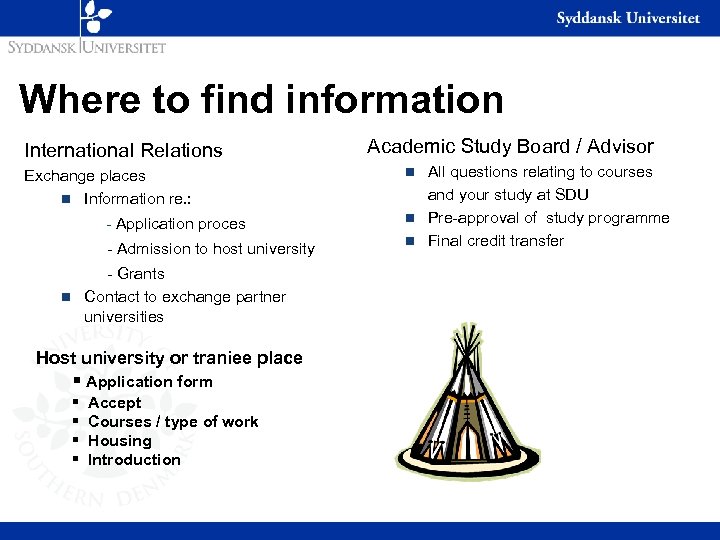 Syddansk Universitet

SYDDANSK UNIVERSITET

Where to find information

International Relations

Exchange places

- Information re.:
 - Application proces
 - Admission to host university
 - Grants
- Contact to exchange partner universities

Host university or traniee place

- Application form
- Accept
- Courses / type of work
- Housing
- Introduction

Academic Study Board / Advisor

- All questions relating to courses and your study at SDU
- Pre-approval of study programme
- Final credit transfer

UNIVERSITY OF SOUTHERN DENMARK